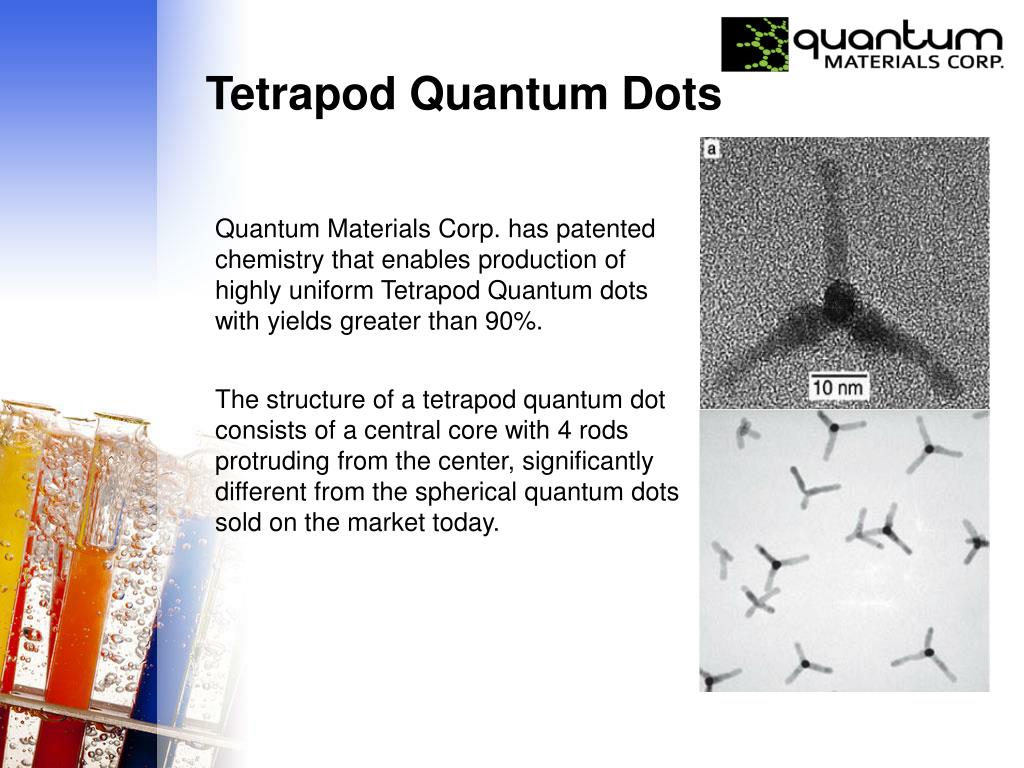 quantum
MATERIALS CORP.

Tetrapod Quantum Dots

Quantum Materials Corp. has patented chemistry that enables production of highly uniform Tetrapod Quantum dots with yields greater than 90%.

The structure of a tetrapod quantum dot consists of a central core with 4 rods protruding from the center, significantly different from the spherical quantum dots sold on the market today.

a

10 nm